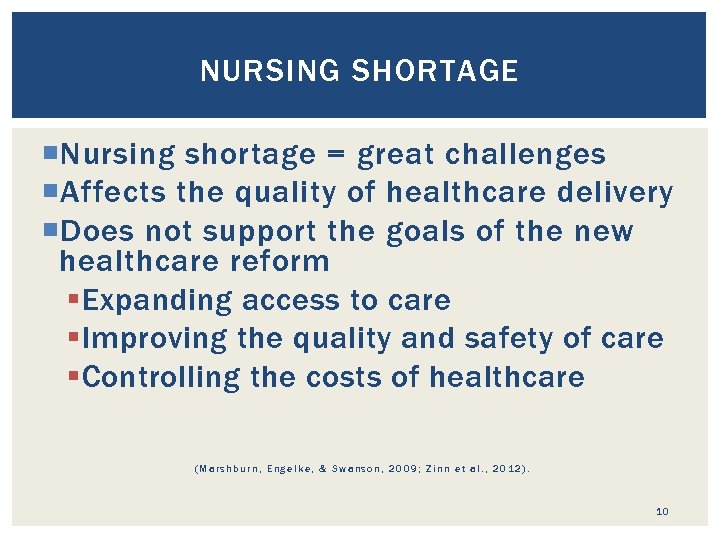 NURSING SHORTAGE

Nursing shortage = great challenges
Affects the quality of healthcare delivery
Does not support the goals of the new healthcare reform
Expanding access to care
Improving the quality and safety of care
Controlling the costs of healthcare

(Marshburn, Engelke, & Swanson, 2009; Zinn et al., 2012).

10